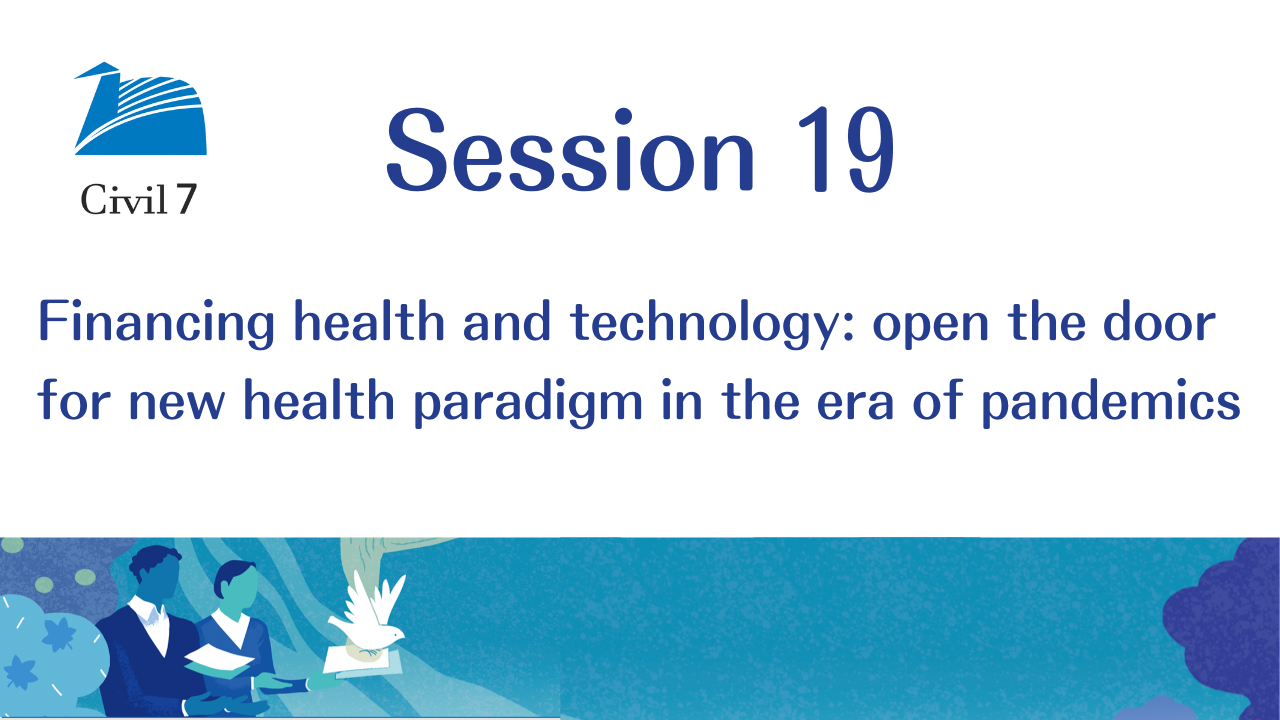 Civil 7

Session 19

Financing health and technology: open the door for new health paradigm in the era of pandemics